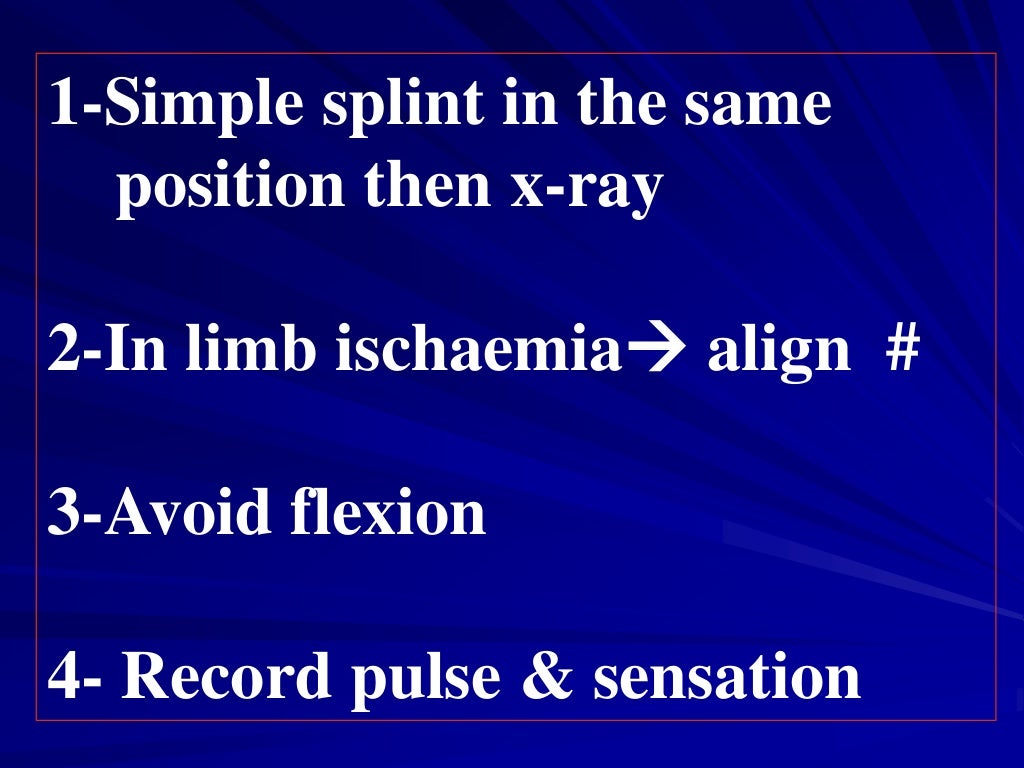 1-Simple splint in the same position then x-ray

2-In limb ischaemia→ align #

3-Avoid flexion

4- Record pulse & sensation